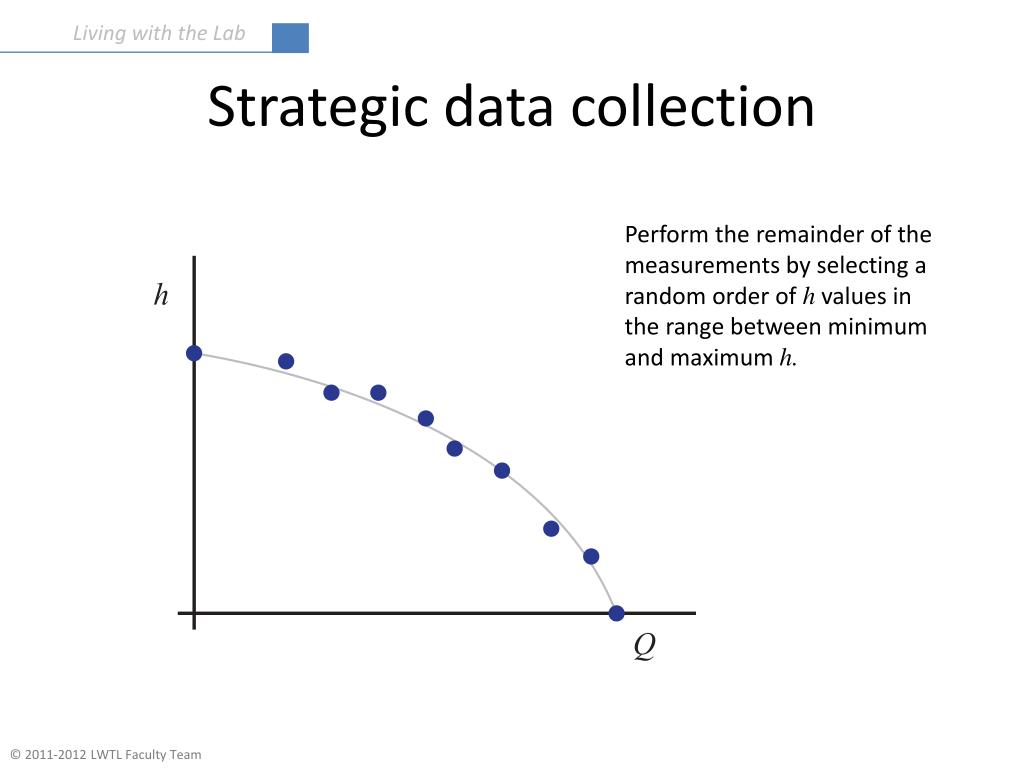 Living with the Lab

Strategic data collection

Perform the remainder of the measurements by selecting a random order of $h$ values in the range between minimum and maximum $h$.

$h$

$Q$

© 2011-2012 LWTL Faculty Team